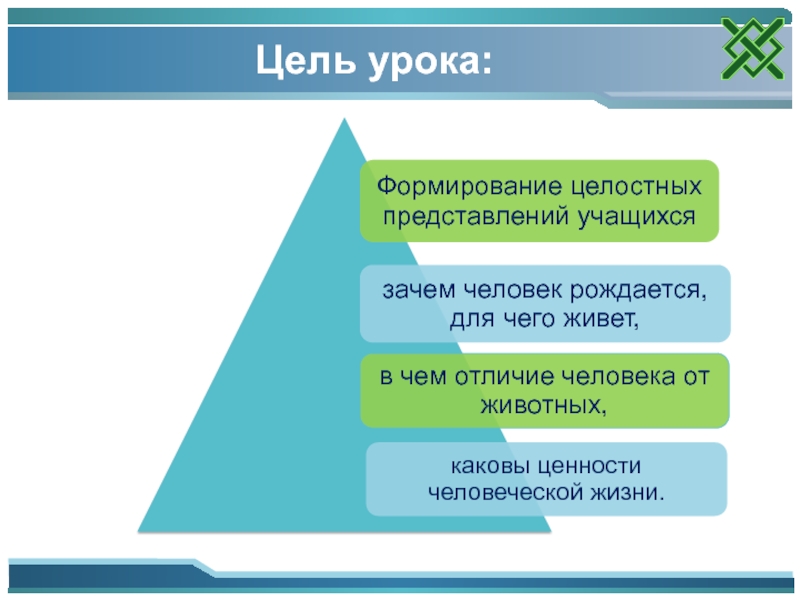 Цель урока:

Формирование целостных представлений учащихся

зачем человек рождается, для чего живет,

в чем отличие человека от животных,

каковы ценности человеческой жизни.